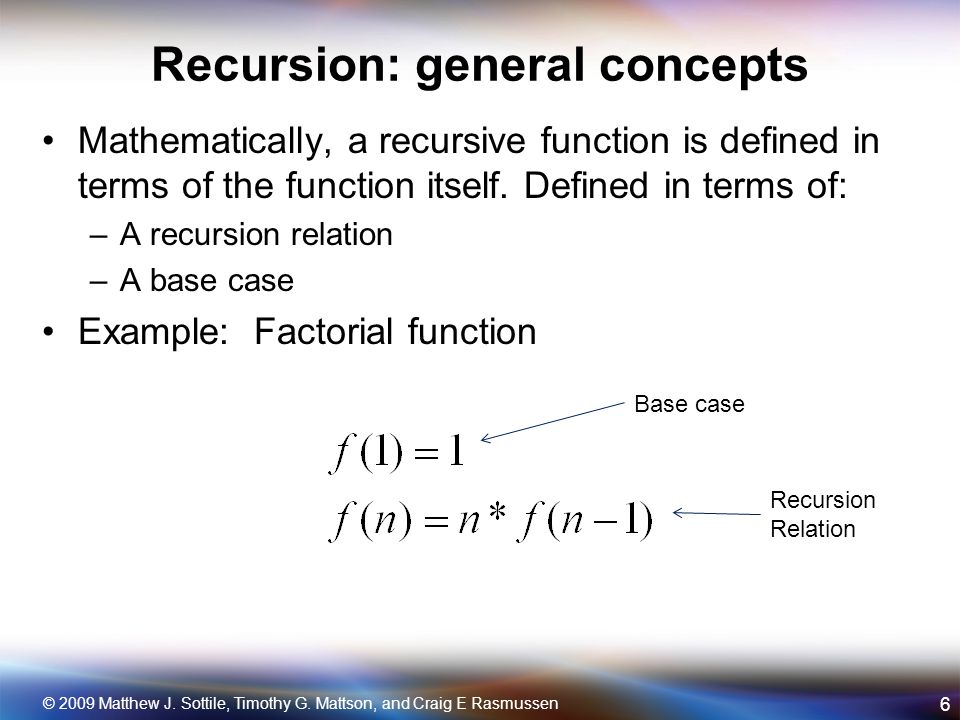 Recursion: general concepts

• Mathematically, a recursive function is defined in terms of the function itself. Defined in terms of:
– A recursion relation
– A base case

• Example: Factorial function

Base case

$f(1) = 1$

$f(n) = n * f(n-1)$

Recursion Relation

© 2009 Matthew J. Sottile, Timothy G. Mattson, and Craig E Rasmussen

6